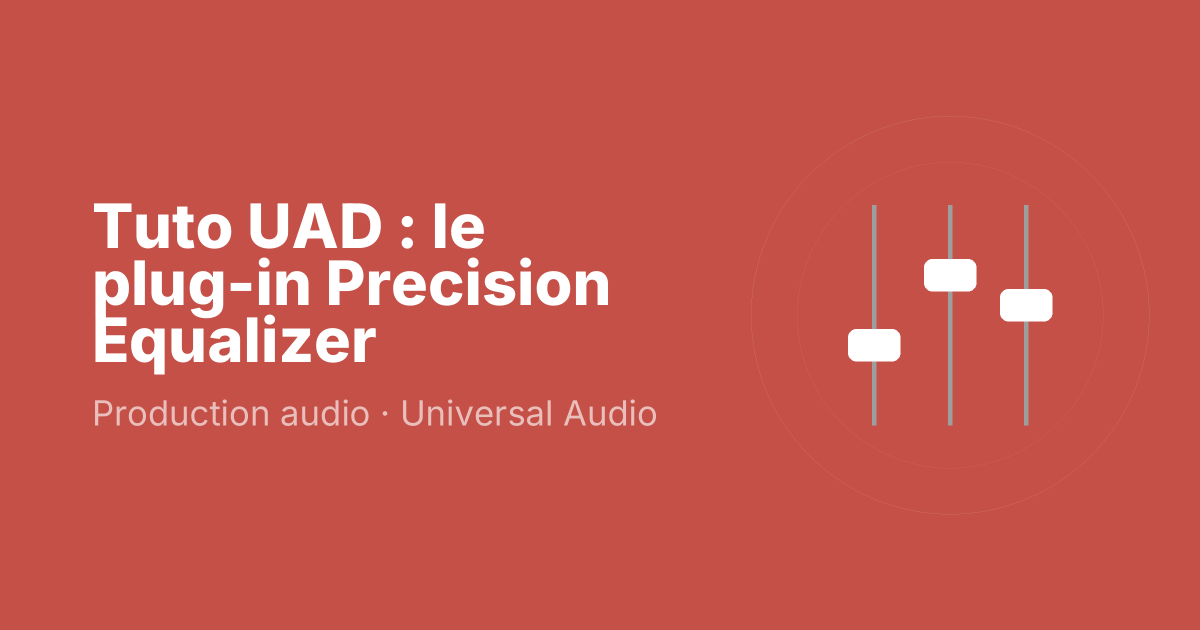 Tuto UAD : le plug-in Precision Equalizer

Production audio · Universal Audio